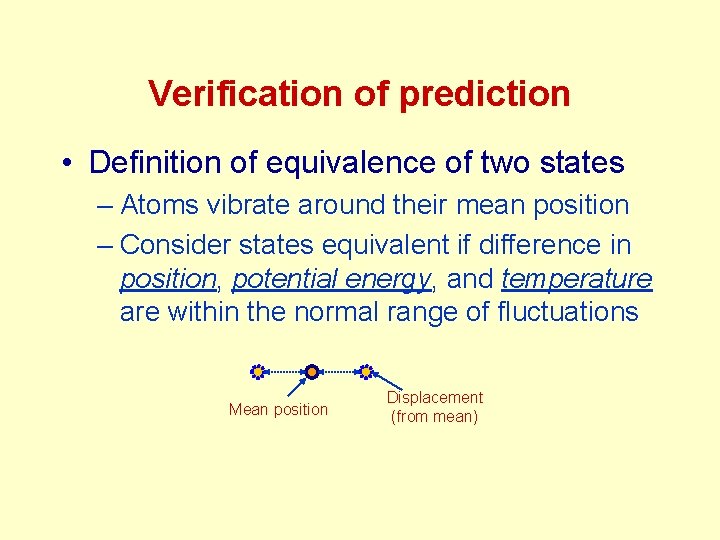 Verification of prediction

• Definition of equivalence of two states

– Atoms vibrate around their mean position

– Consider states equivalent if difference in position, potential energy, and temperature are within the normal range of fluctuations

Mean position

Displacement (from mean)